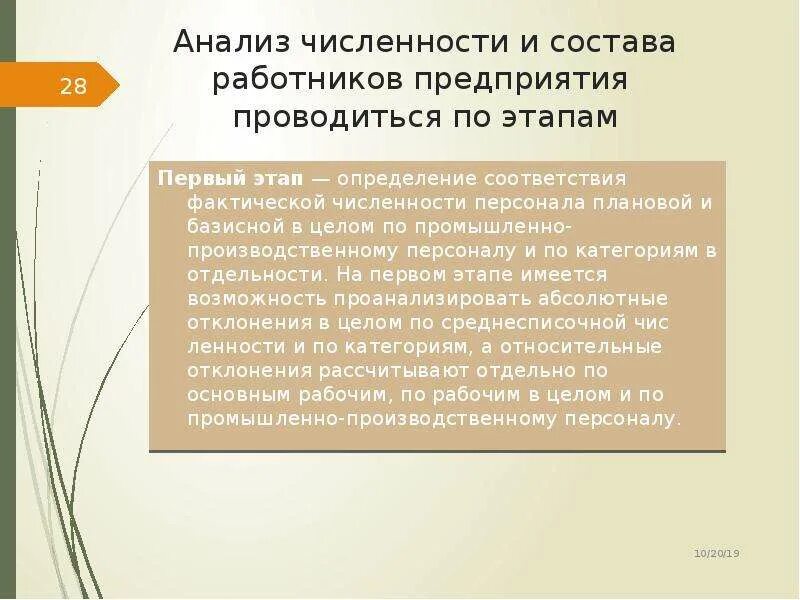 28

Анализ численности и состава работников предприятия проводиться по этапам

Первый этап — определение соответствия фактической численности персонала плановой и базисной в целом по промышленно-производственному персоналу и по категориям в отдельности. На первом этапе имеется возможность проанализировать абсолютные отклонения в целом по среднесписочной чис ленности и по категориям, а относительные отклонения рассчитывают отдельно по основным рабочим, по рабочим в целом и по промышленно-производственному персоналу.

10/20/19